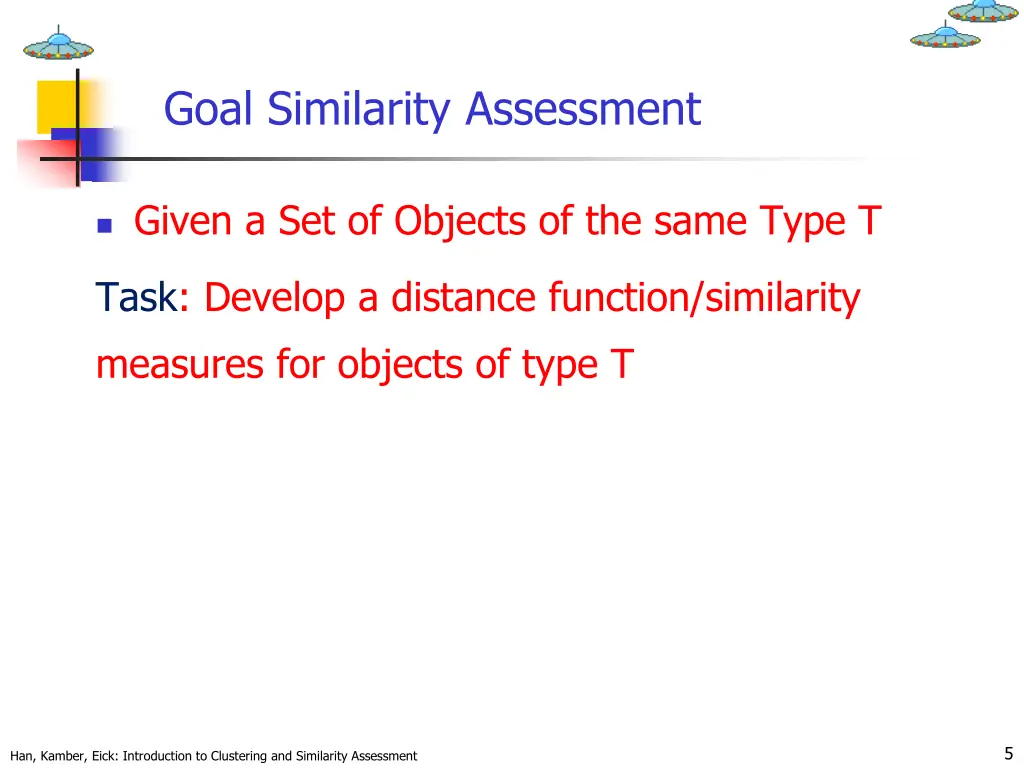 Goal Similarity Assessment

Given a Set of Objects of the same Type T

Task: Develop a distance function/similarity measures for objects of type T

Han, Kamber, Eick: Introduction to Clustering and Similarity Assessment

5